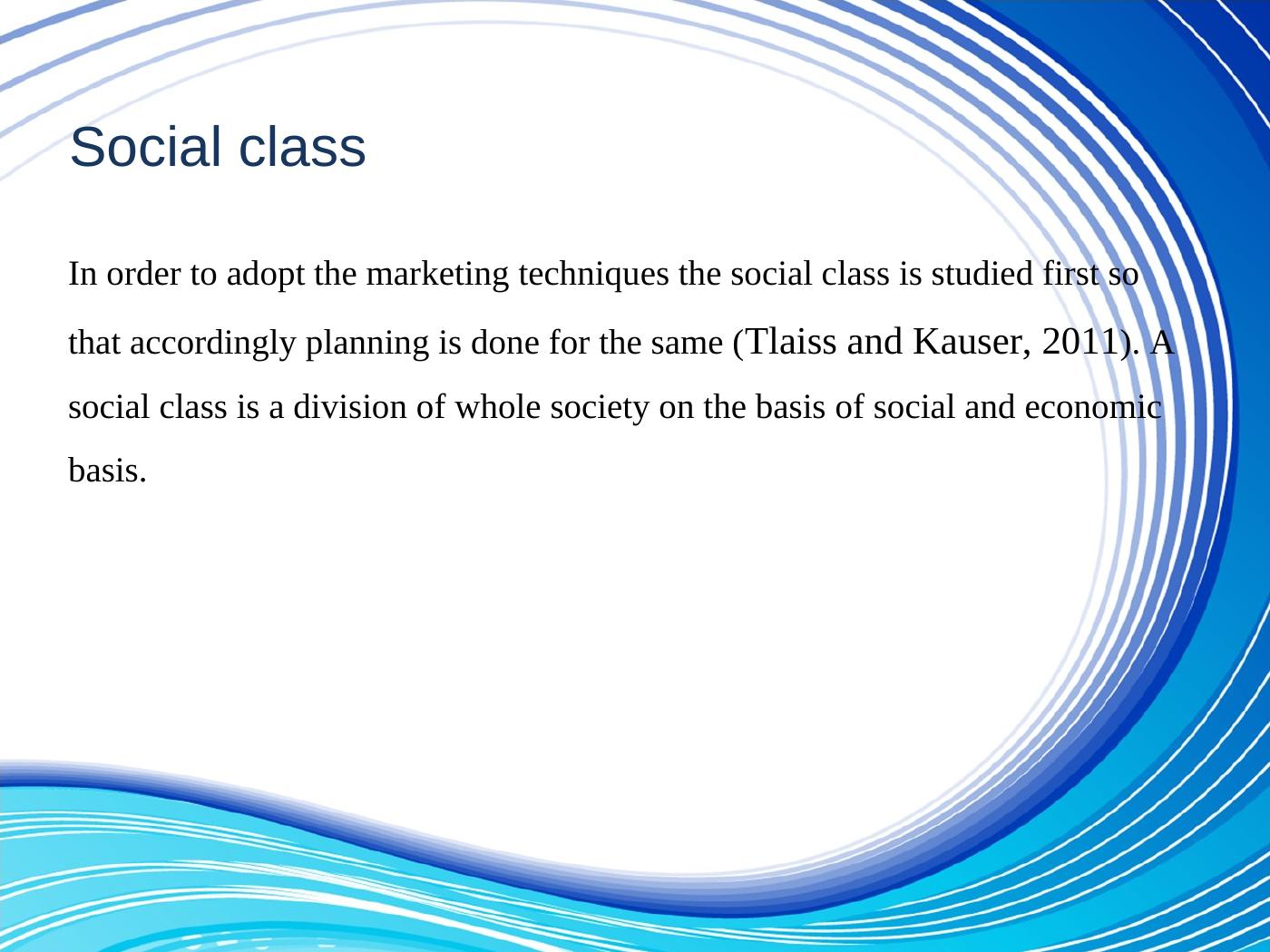 Social class

In order to adopt the marketing techniques the social class is studied first so that accordingly planning is done for the same (Tlaiss and Kauser, 2011). A social class is a division of whole society on the basis of social and economic basis.